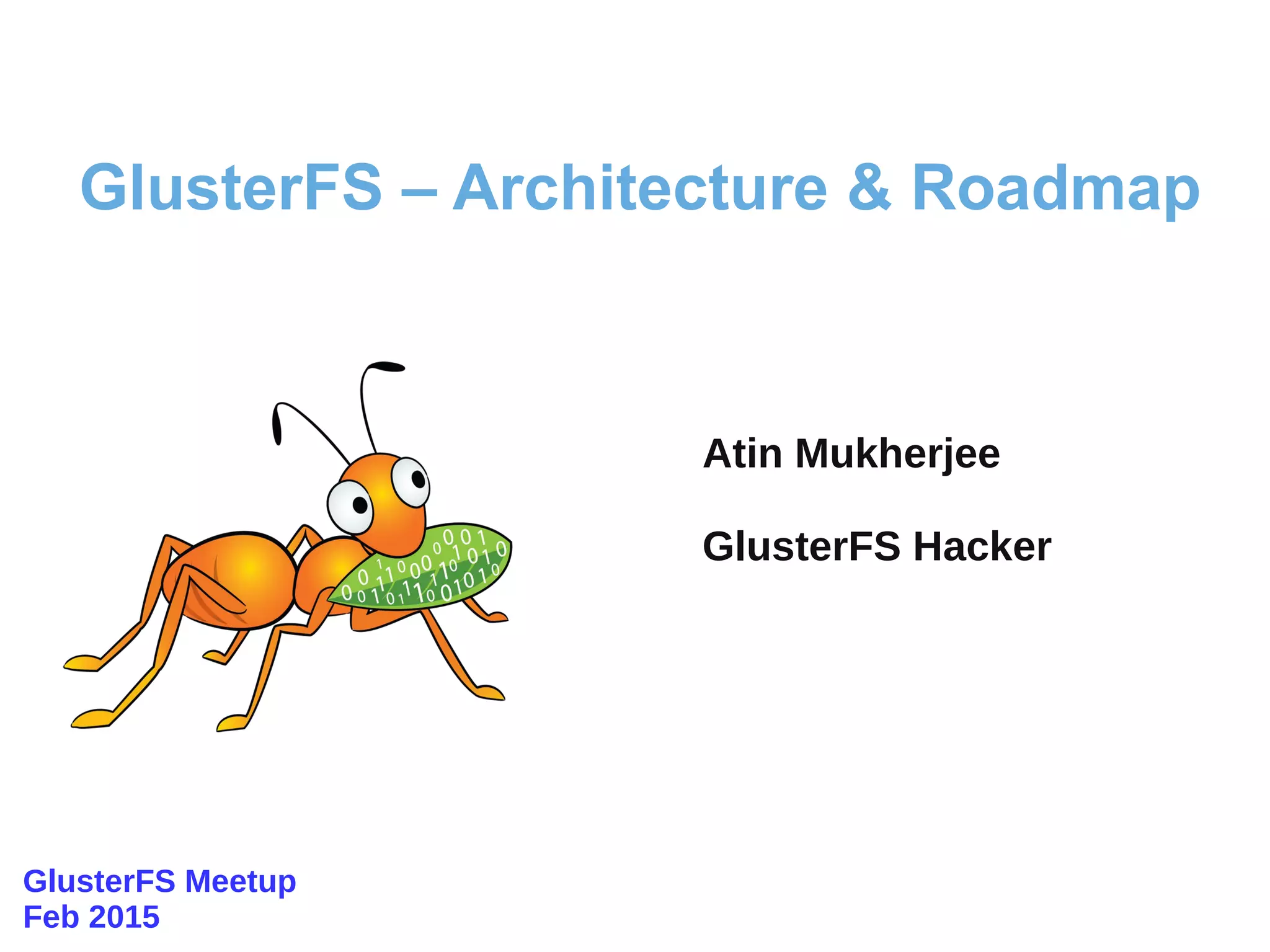 GlusterFS – Architecture & Roadmap

Atin Mukherjee

GlusterFS Hacker

GlusterFS Meetup
Feb 2015